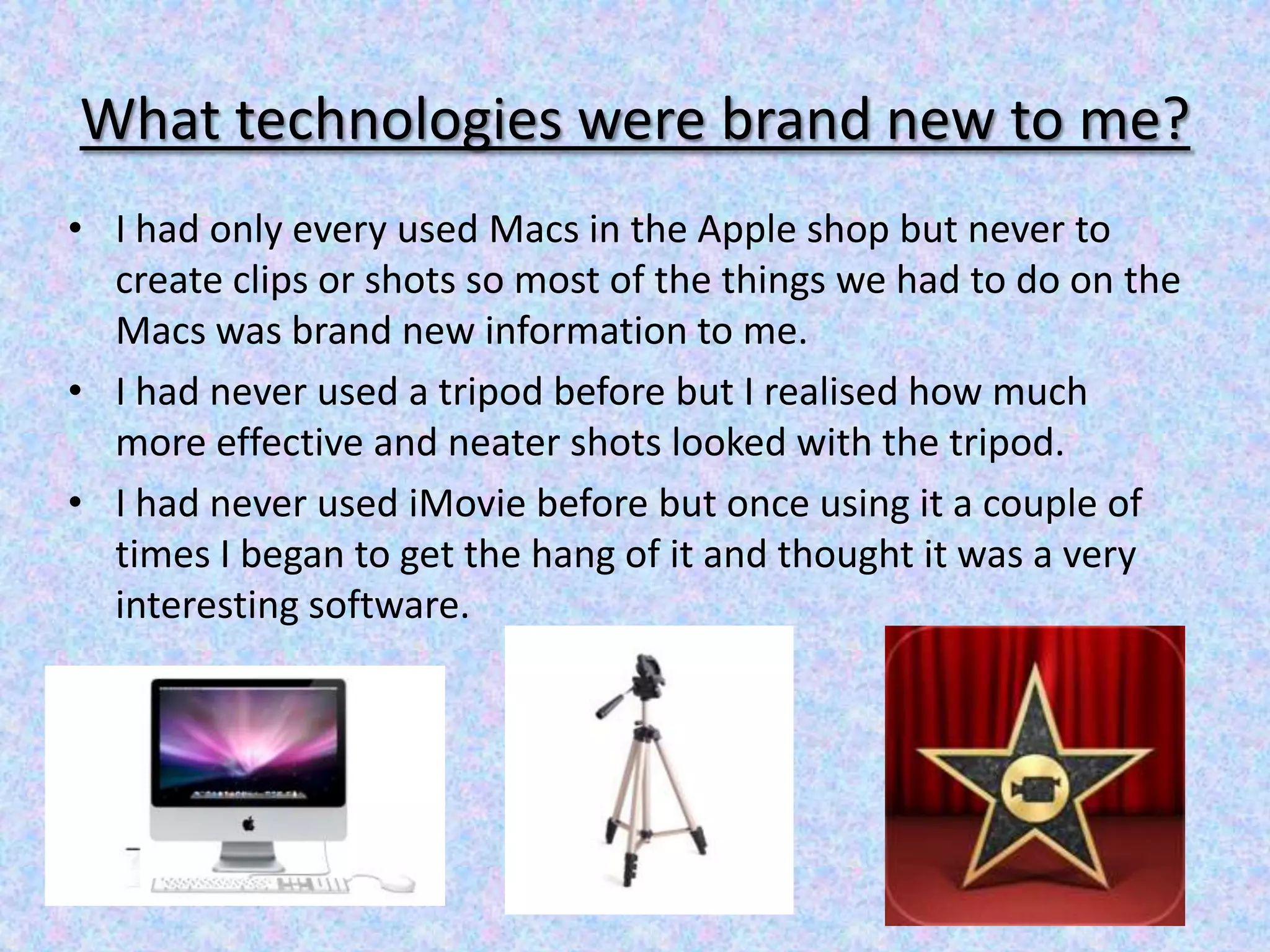 What technologies were brand new to me?

• I had only every used Macs in the Apple shop but never to create clips or shots so most of the things we had to do on the Macs was brand new information to me.
• I had never used a tripod before but I realised how much more effective and neater shots looked with the tripod.
• I had never used iMovie before but once using it a couple of times I began to get the hang of it and thought it was a very interesting software.